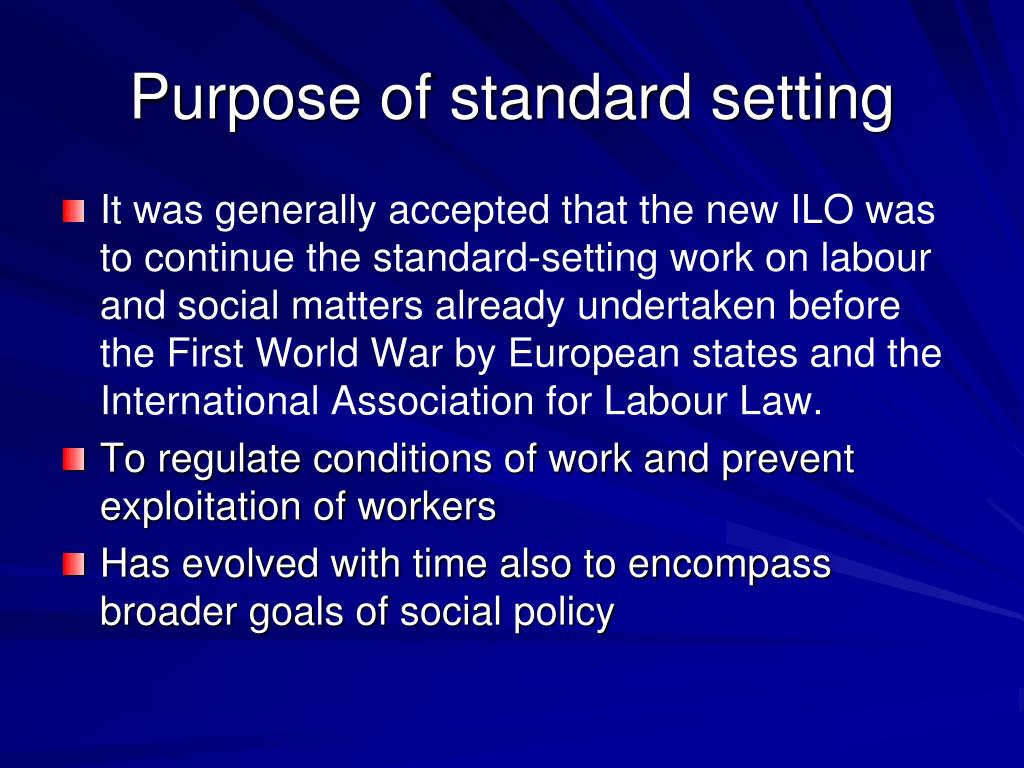 Purpose of standard setting

It was generally accepted that the new ILO was to continue the standard-setting work on labour and social matters already undertaken before the First World War by European states and the International Association for Labour Law.

To regulate conditions of work and prevent exploitation of workers

Has evolved with time also to encompass broader goals of social policy